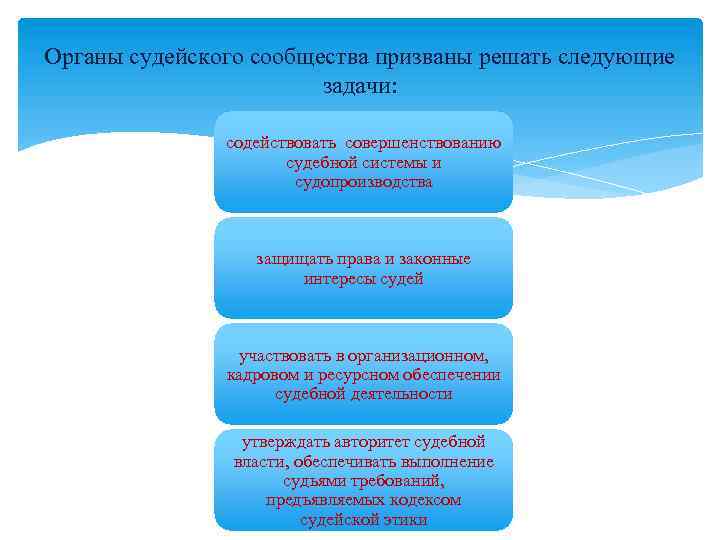 Органы судейского сообщества призваны решать следующие задачи:

содействовать совершенствованию судебной системы и судопроизводства

защищать права и законные интересы судей

участвовать в организационном, кадровом и ресурсном обеспечении судебной деятельности

утверждать авторитет судебной власти, обеспечивать выполнение судьями требований, предъявляемых кодексом судейской этики